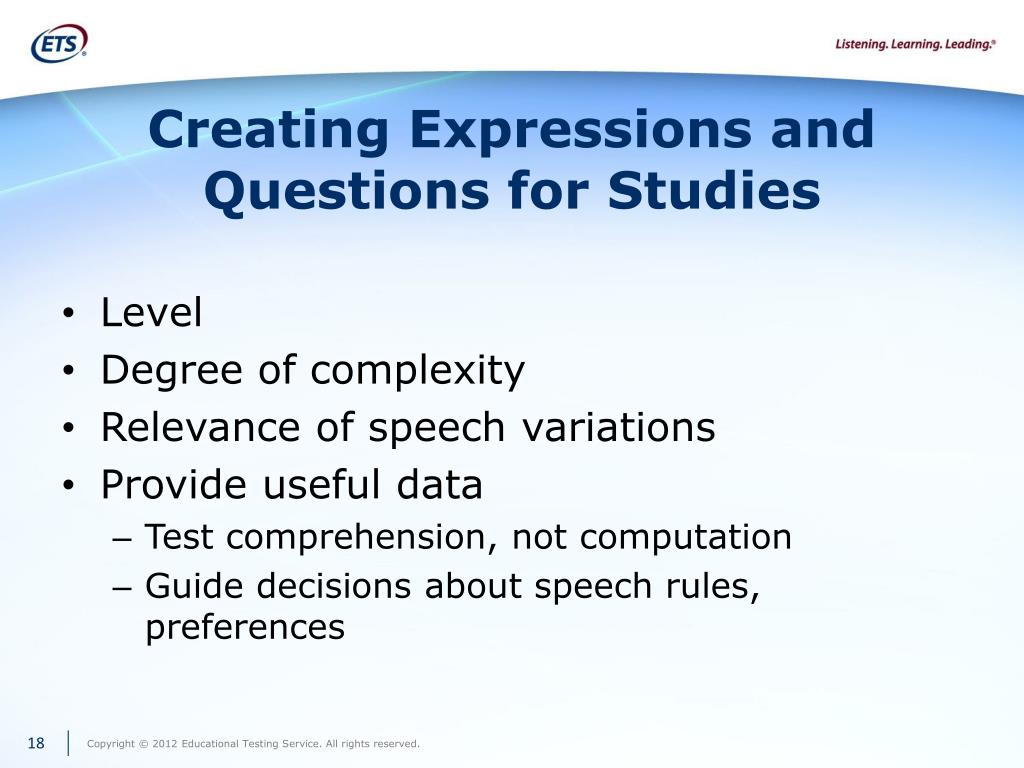 ETS®

Listening. Learning. Leading.®

Creating Expressions and Questions for Studies

• Level
• Degree of complexity
• Relevance of speech variations
• Provide useful data
– Test comprehension, not computation
– Guide decisions about speech rules, preferences

18

Copyright © 2012 Educational Testing Service. All rights reserved.